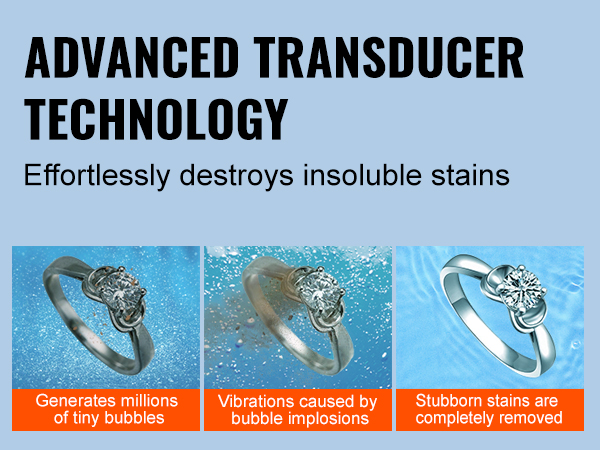 ADVANCED TRANSDUCER TECHNOLOGY

Effortlessly destroys insoluble stains

Generates millions of tiny bubbles

Vibrations caused by bubble implosions

Stubborn stains are completely removed